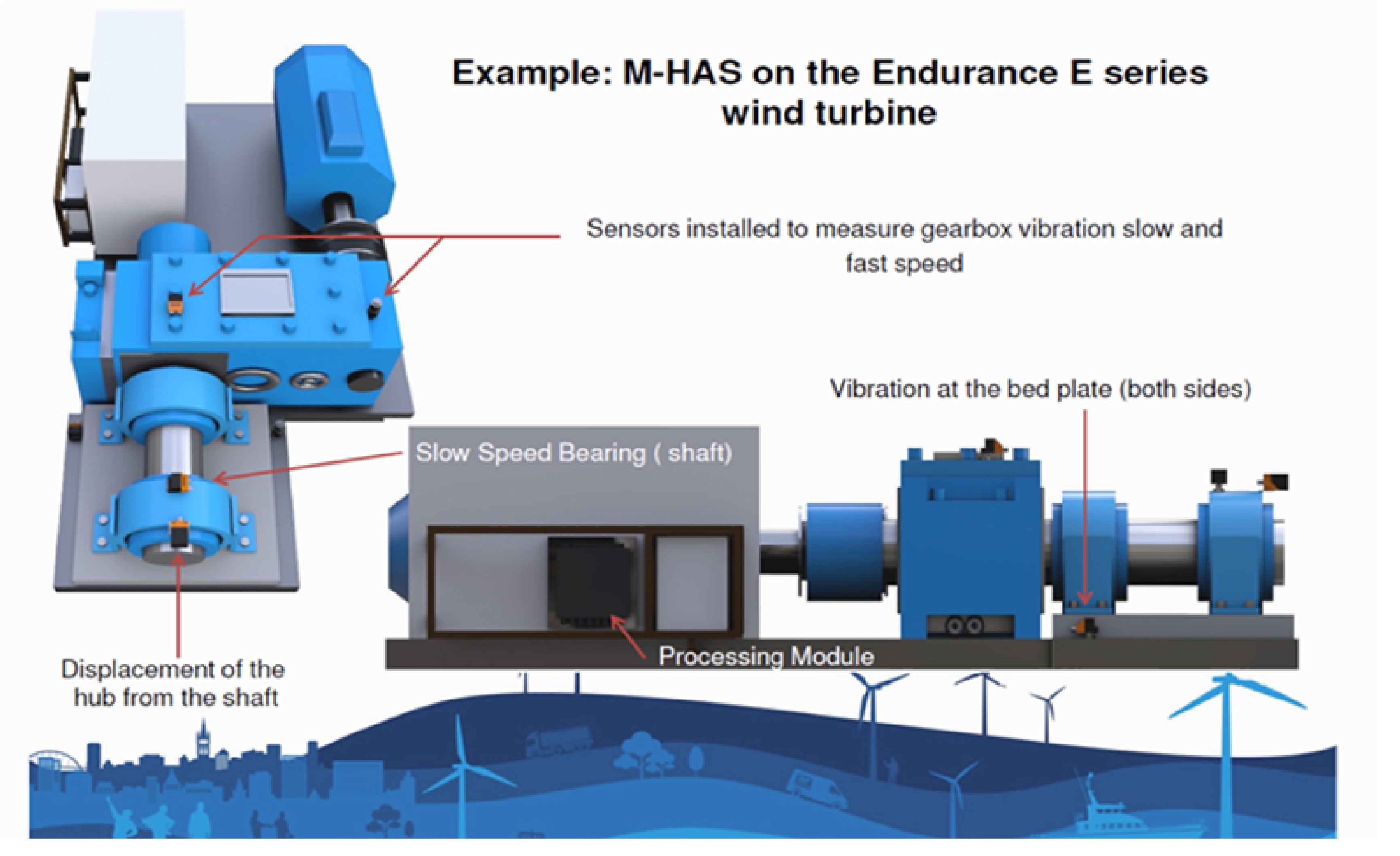 Example: M-HAS on the Endurance E series wind turbine

Sensors installed to measure gearbox vibration slow and fast speed

Vibration at the bed plate (both sides)

Slow Speed Bearing ( shaft)

Processing Module

Displacement of the hub from the shaft